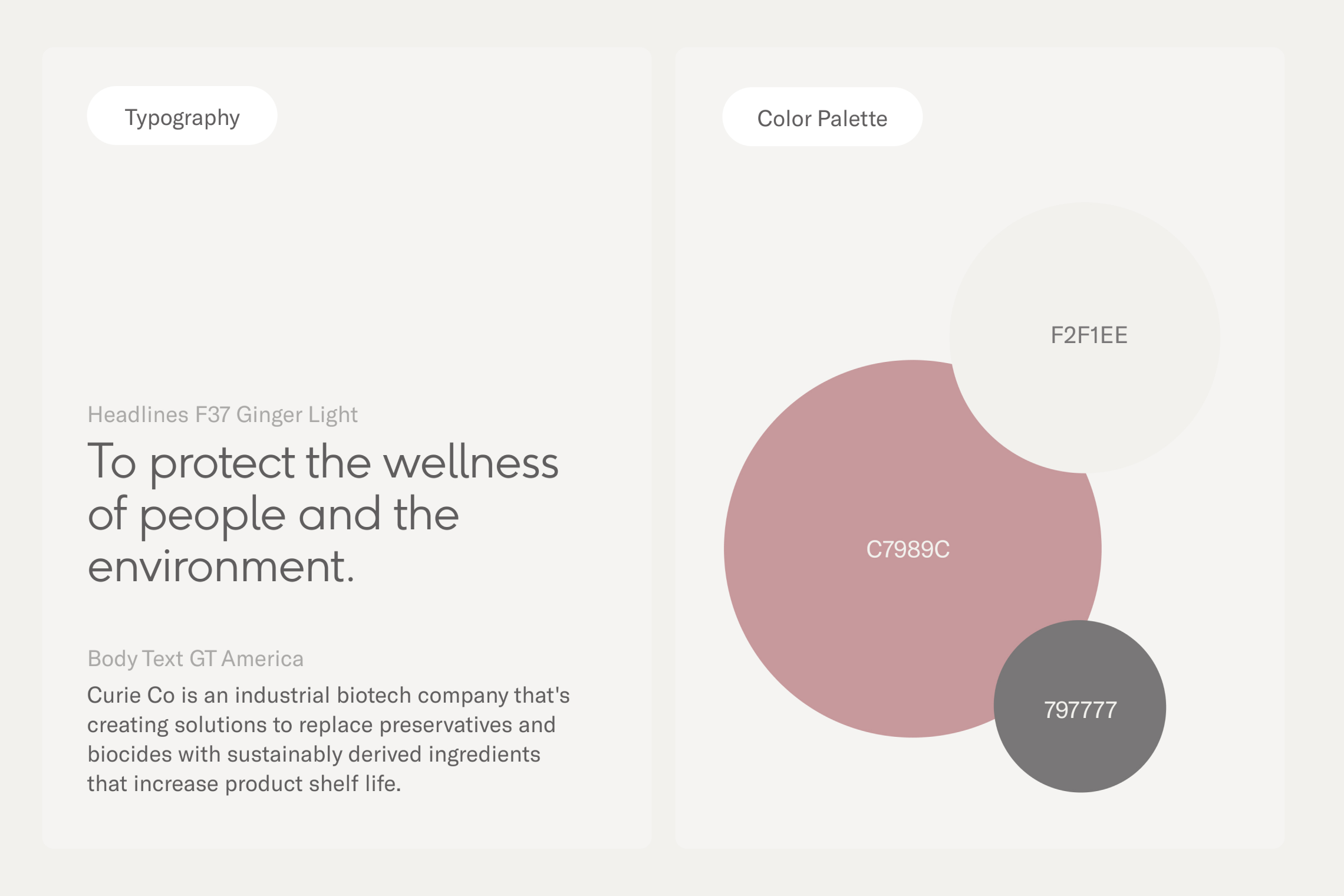 Typography

Headlines F37 Ginger Light

To protect the wellness of people and the environment.

Body Text GT America

Curie Co is an industrial biotech company that's creating solutions to replace preservatives and biocides with sustainably derived ingredients that increase product shelf life.

Color Palette

F2F1EE

C7989C

797777